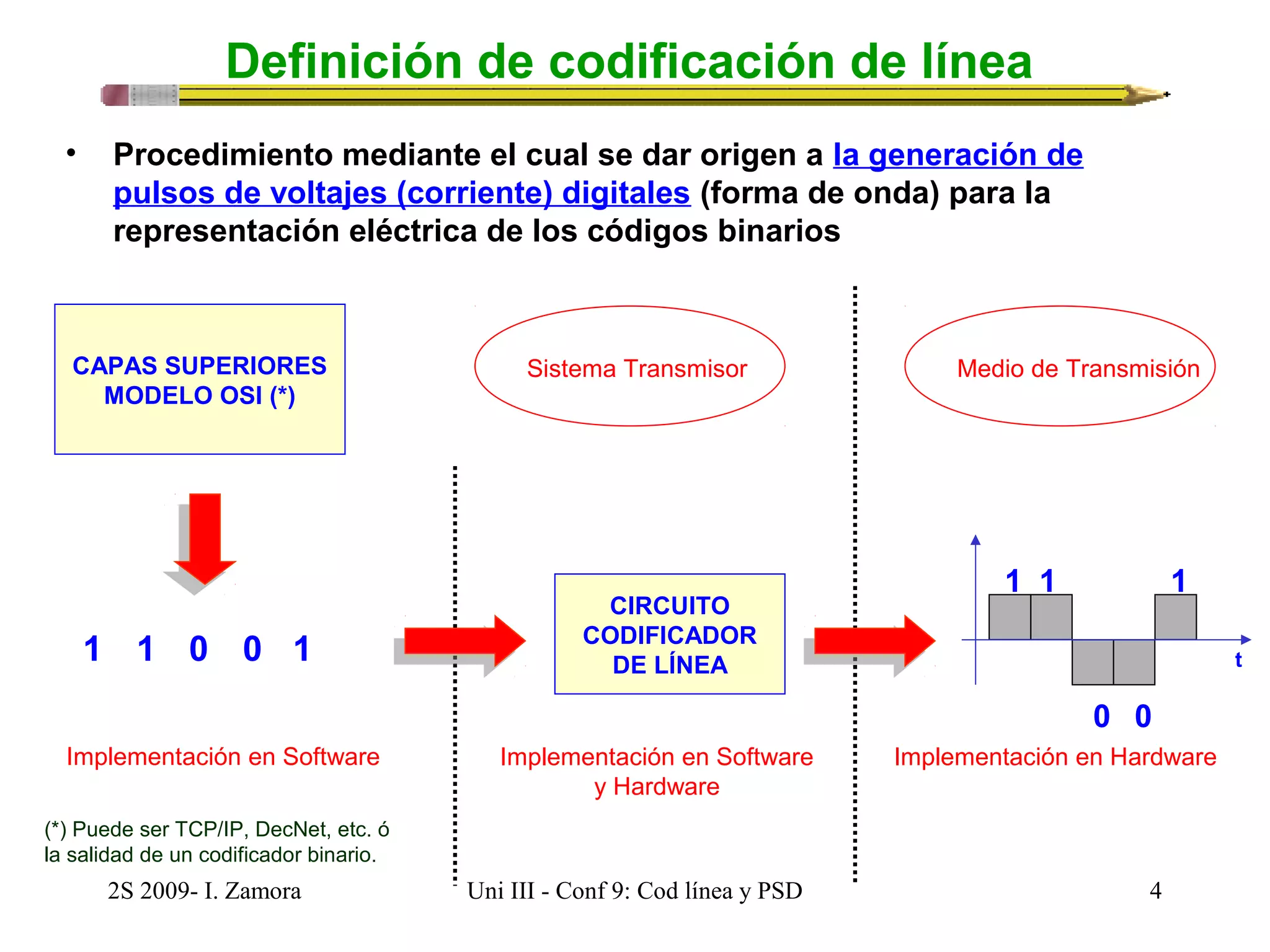 Definición de codificación de línea

• Procedimiento mediante el cual se dar origen a la generación de pulsos de voltajes (corriente) digitales (forma de onda) para la representación eléctrica de los códigos binarios

CAPAS SUPERIORES MODELO OSI (*)

Sistema Transmisor

Medio de Transmisión

1 1 0 0 1

CIRCUITO CODIFICADOR DE LÍNEA

1 1 1

t

0 0

Implementación en Software

Implementación en Software y Hardware

Implementación en Hardware

(*) Puede ser TCP/IP, DecNet, etc. ó la salidad de un codificador binario.

2S 2009- I. Zamora

Uni III - Conf 9: Cod línea y PSD

4